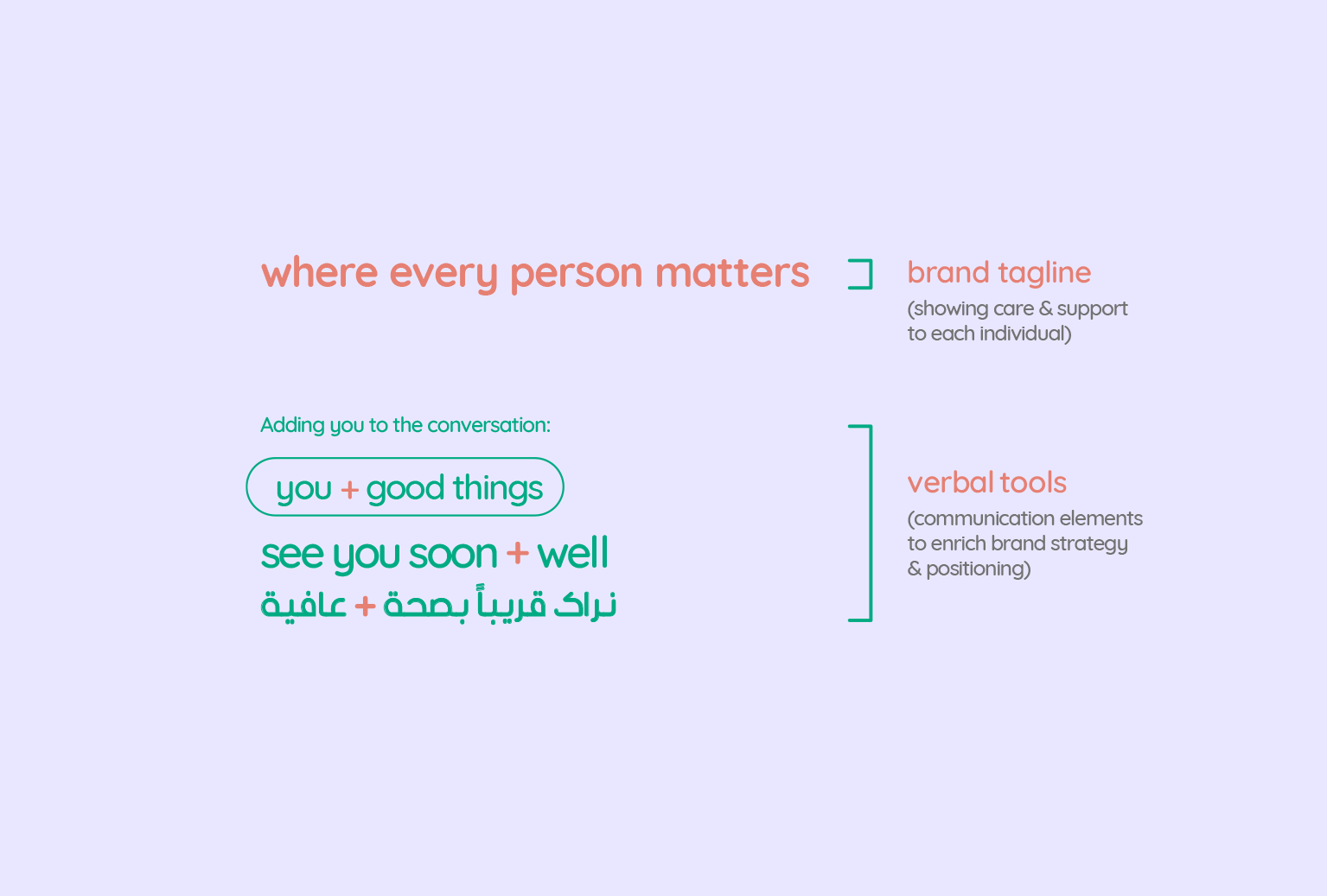 where every person matters

brand tagline
(showing care & support to each individual)

Adding you to the conversation:

you + good things

see you soon + well

نراك قريباً بصحة + عافية

verbal tools
(communication elements to enrich brand strategy & positioning)